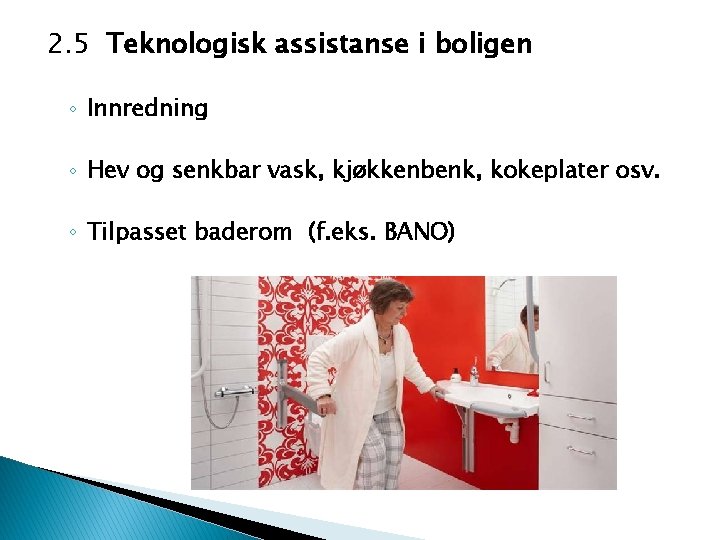 2.5 Teknologisk assistanse i boligen

◦ Innredning

◦ Hev og senkbar vask, kjøkkenbenk, kokeplater osv.

◦ Tilpasset baderom (f.eks. BANO)